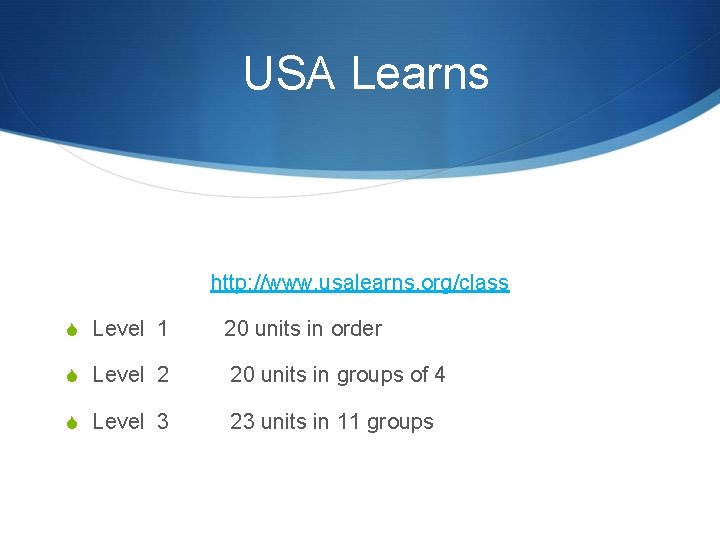 USA Learns

http://www.usalearns.org/class

Level 1 20 units in order

Level 2 20 units in groups of 4

Level 3 23 units in 11 groups